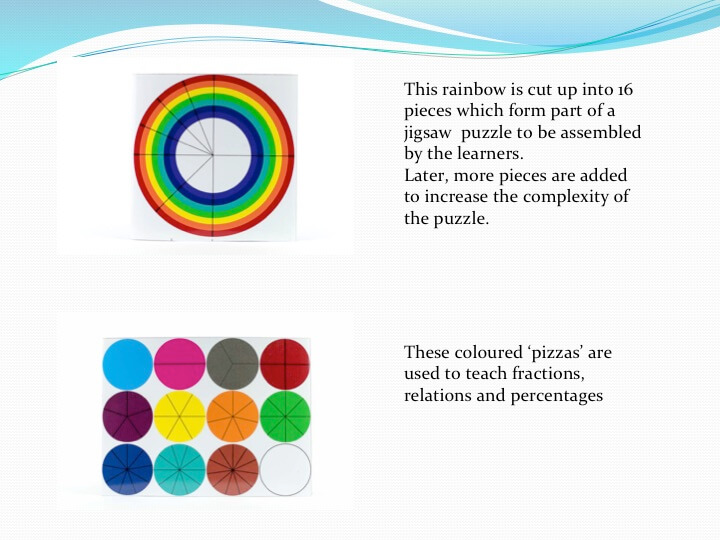 This rainbow is cut up into 16 pieces which form part of a jigsaw puzzle to be assembled by the learners.
Later, more pieces are added to increase the complexity of the puzzle.

These coloured ‘pizzas’ are used to teach fractions, relations and percentages